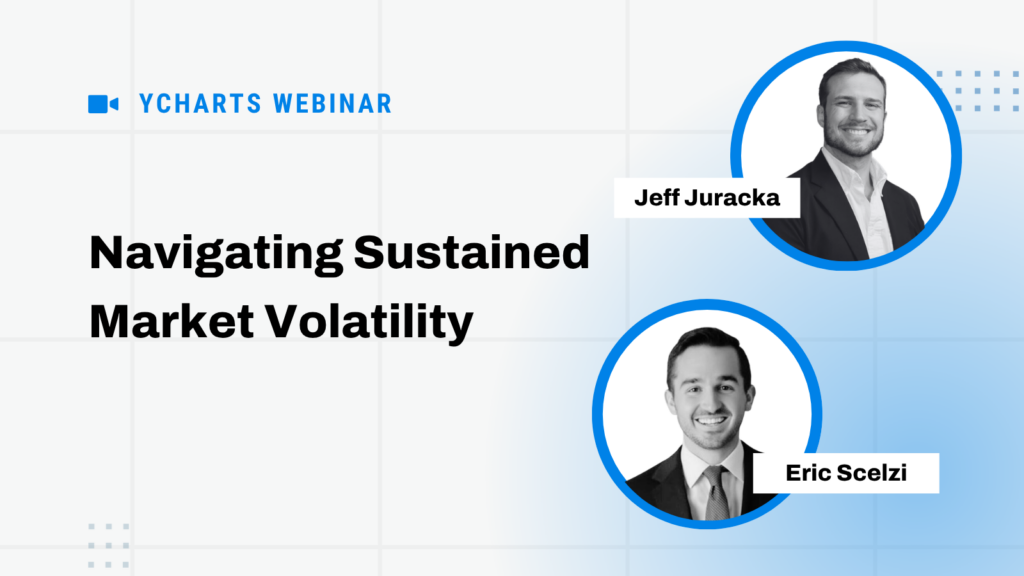 YCHARTS WEBINAR

Navigating Sustained Market Volatility

Jeff Juracka

Eric Scelzi